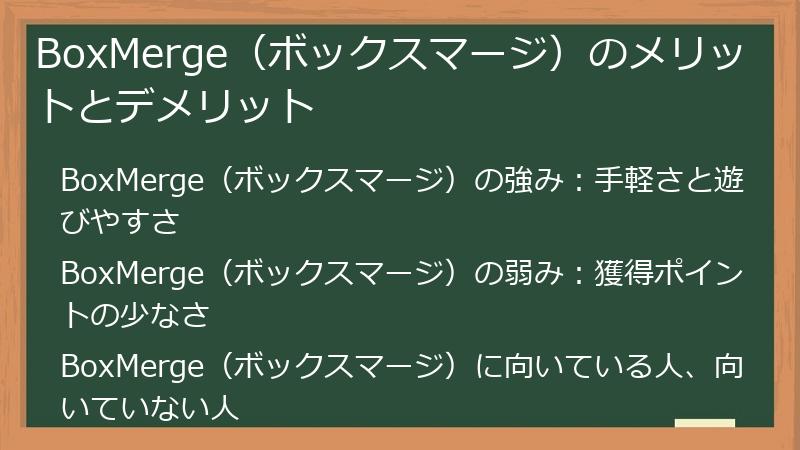 BoxMerge（ボックスマージ）のメリットとデメリット

BoxMerge（ボックスマージ）の強み：手軽さと遊びやすさ

BoxMerge（ボックスマージ）の弱み：獲得ポイントの少なさ

BoxMerge（ボックスマージ）に向いている人、向いていない人